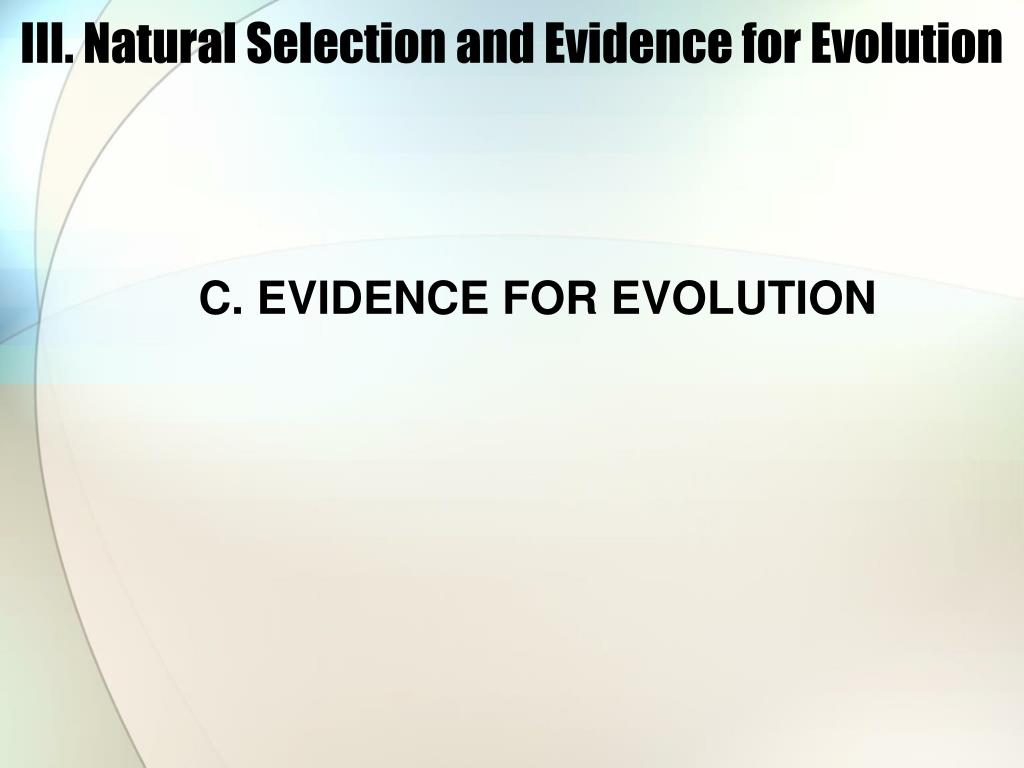 III. Natural Selection and Evidence for Evolution

C. EVIDENCE FOR EVOLUTION